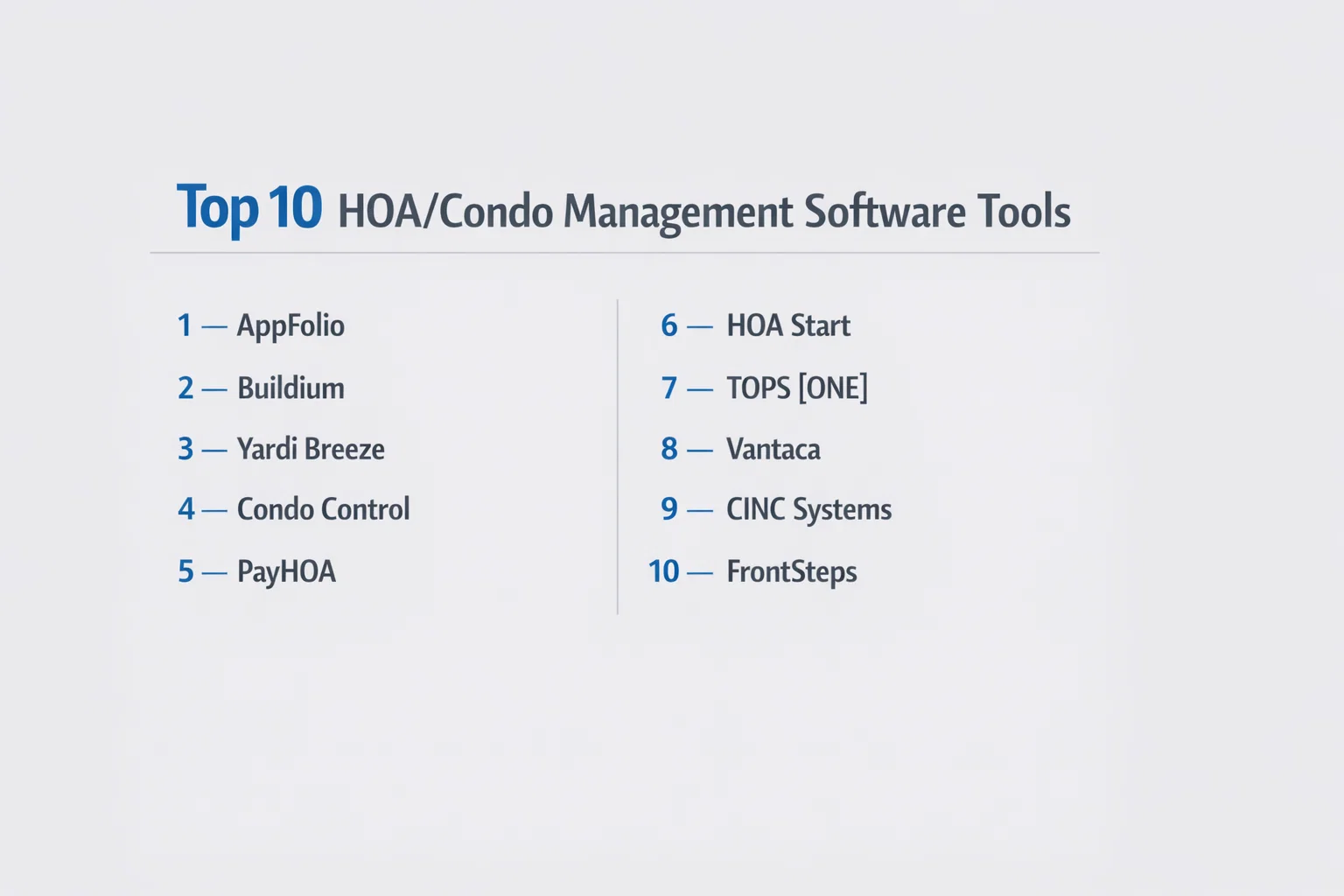 Top 10 HOA/Condo Management Software Tools

1 — AppFolio

2 — Buildium

3 — Yardi Breeze

4 — Condo Control

5 — PayHOA

6 — HOA Start

7 — TOPS [ONE]

8 — Vantaca

9 — CINC Systems

10 — FrontSteps